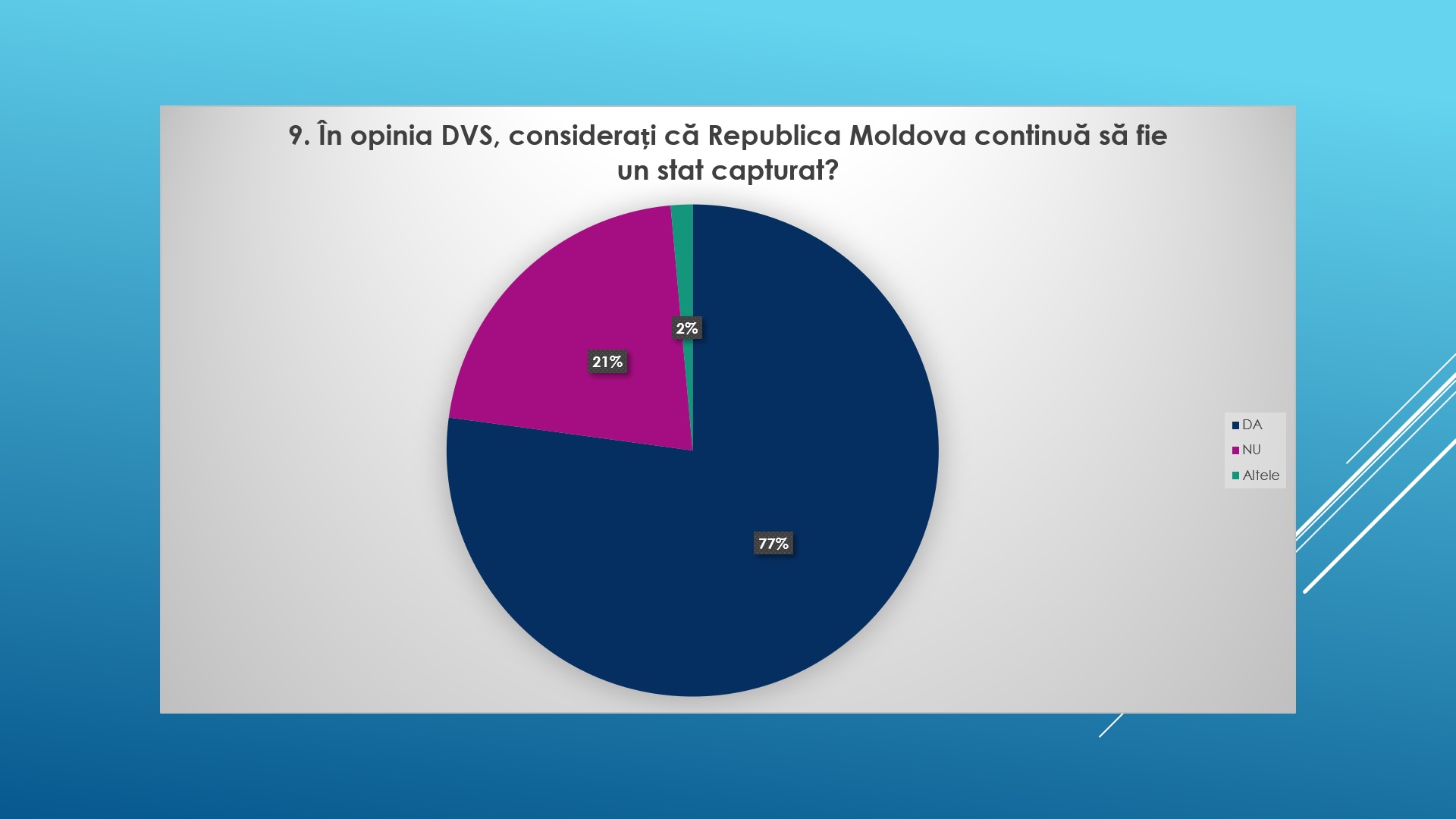 9. În opinia DVS, considerați că Republica Moldova continuă să fie un stat capturat?

2%

21%

77%

DA
NU
Altele